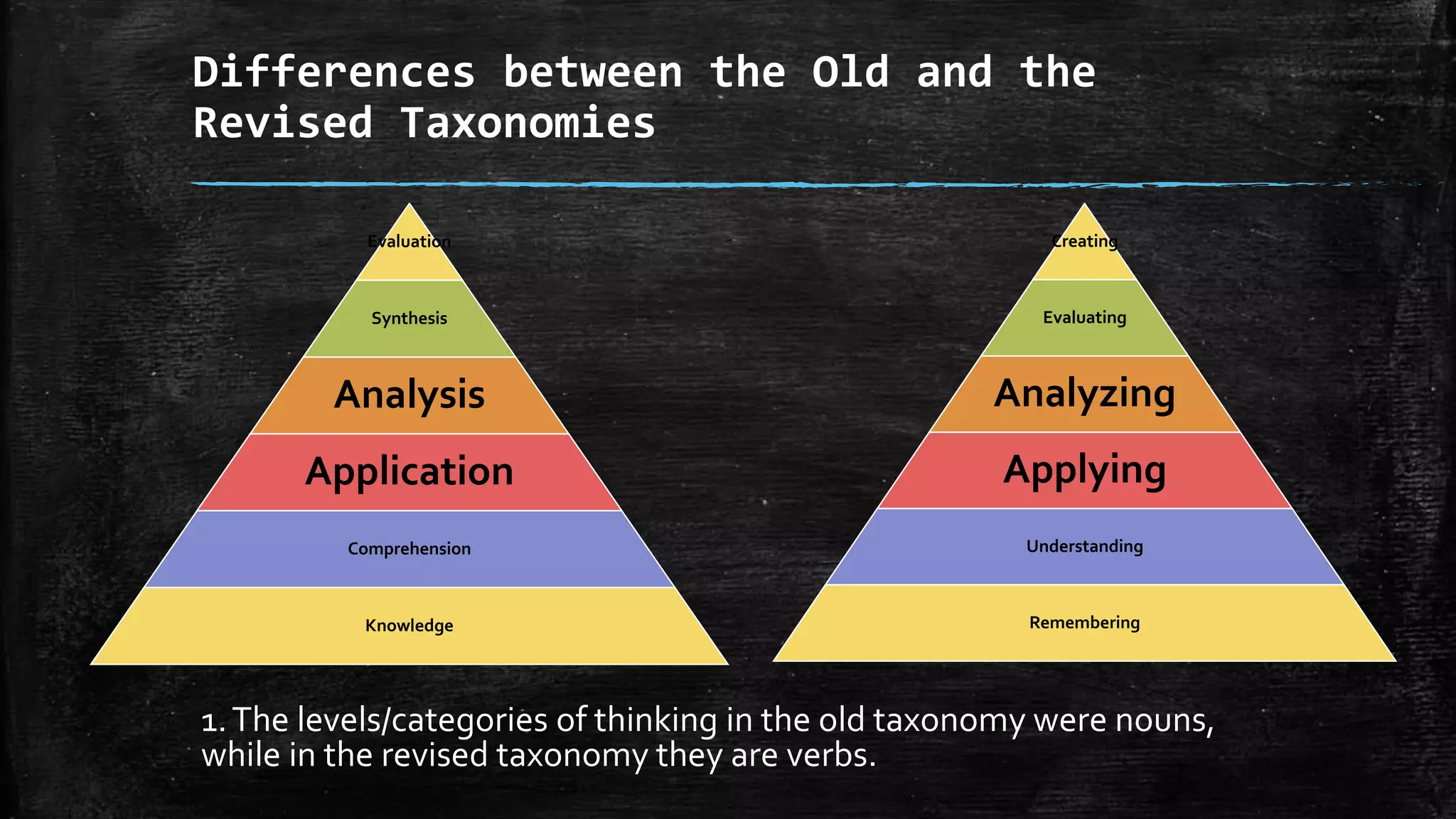 Differences between the Old and the Revised Taxonomies

Evaluation

Synthesis

Analysis

Application

Comprehension

Knowledge

Creating

Evaluating

Analyzing

Applying

Understanding

Remembering

1. The levels/categories of thinking in the old taxonomy were nouns, while in the revised taxonomy they are verbs.